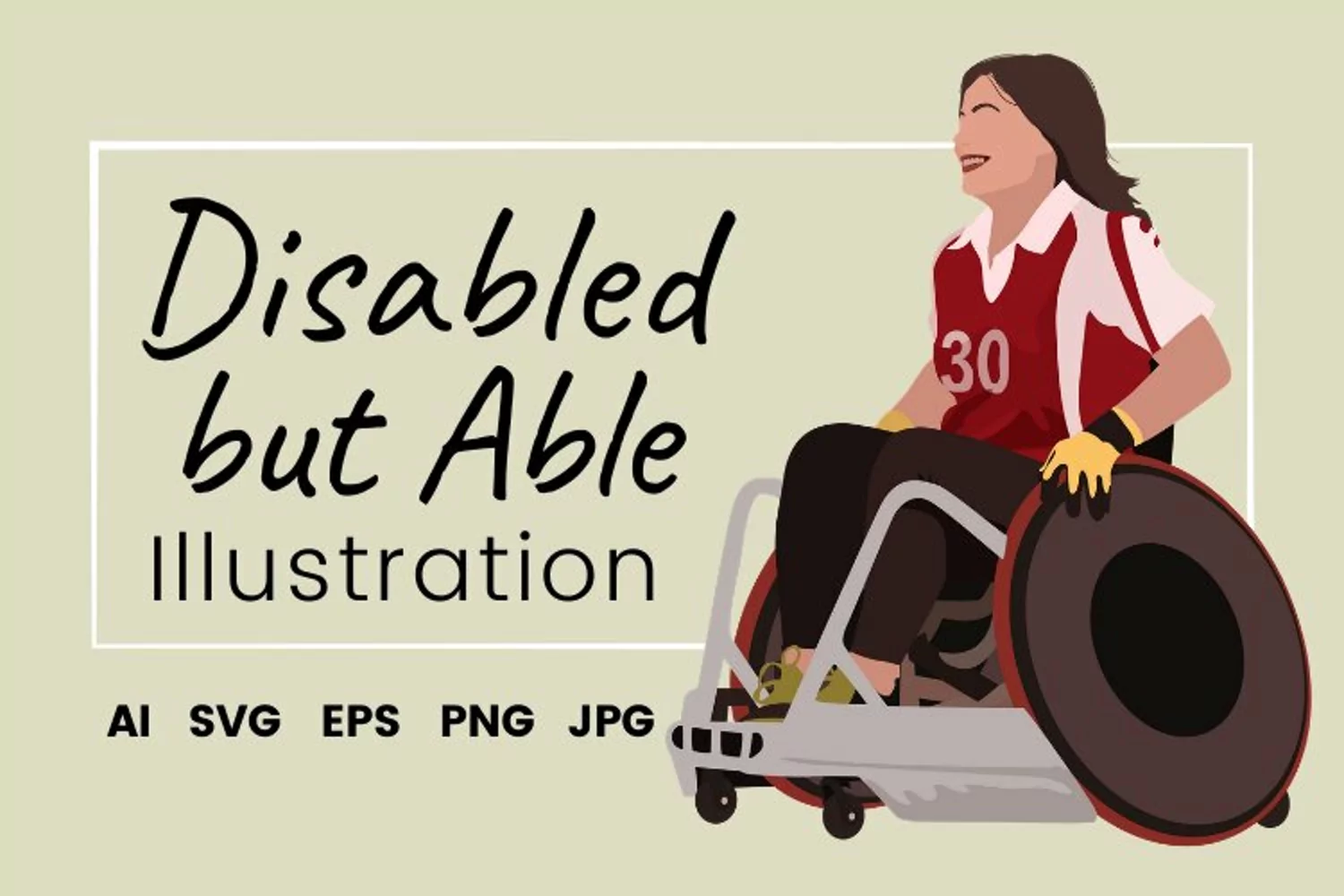 Disabled but Able
Illustration

AI SVG EPS PNG JPG

30